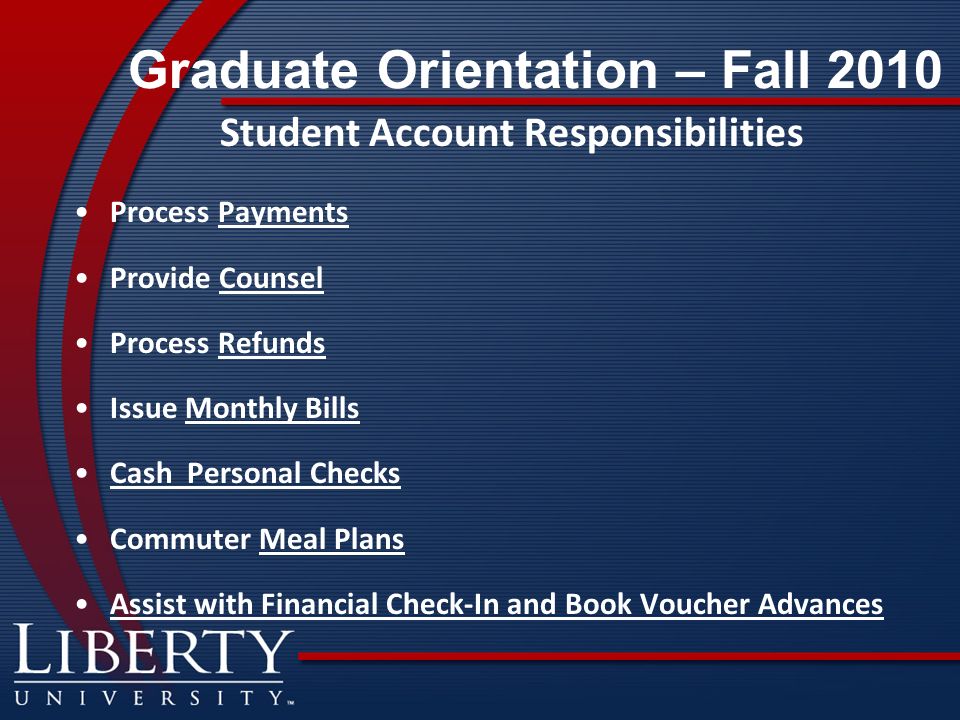 Graduate Orientation – Fall 2010
Student Account Responsibilities

• Process Payments
• Provide Counsel
• Process Refunds
• Issue Monthly Bills
• Cash Personal Checks
• Commuter Meal Plans
• Assist with Financial Check-In and Book Voucher Advances

LIBERTY
UNIVERSITY™